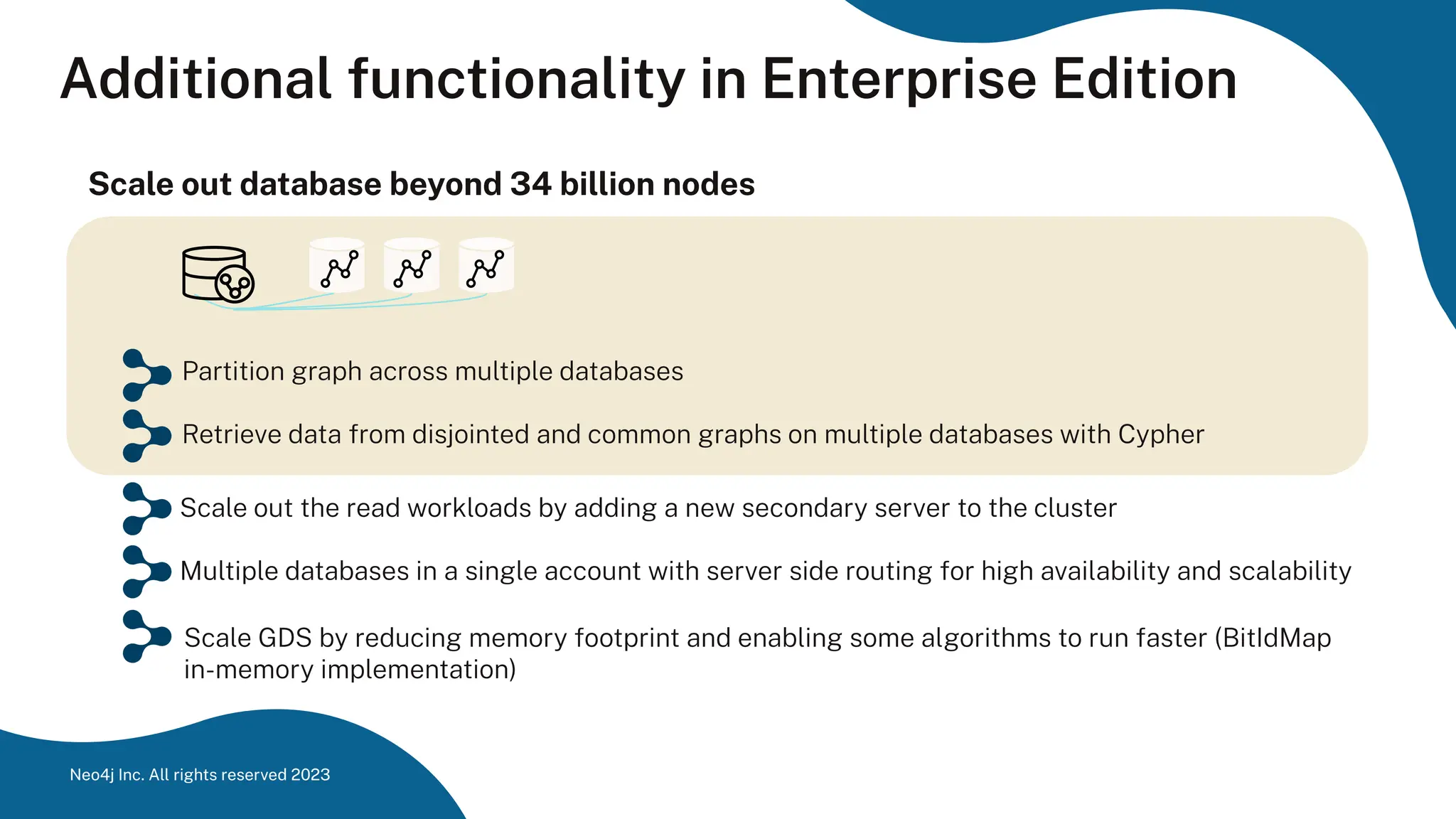 Additional functionality in Enterprise Edition

Scale out database beyond 34 billion nodes

Partition graph across multiple databases

Retrieve data from disjointed and common graphs on multiple databases with Cypher

Scale out the read workloads by adding a new secondary server to the cluster

Multiple databases in a single account with server side routing for high availability and scalability

Scale GDS by reducing memory footprint and enabling some algorithms to run faster (BitIdMap in-memory implementation)

Neo4j Inc. All rights reserved 2023